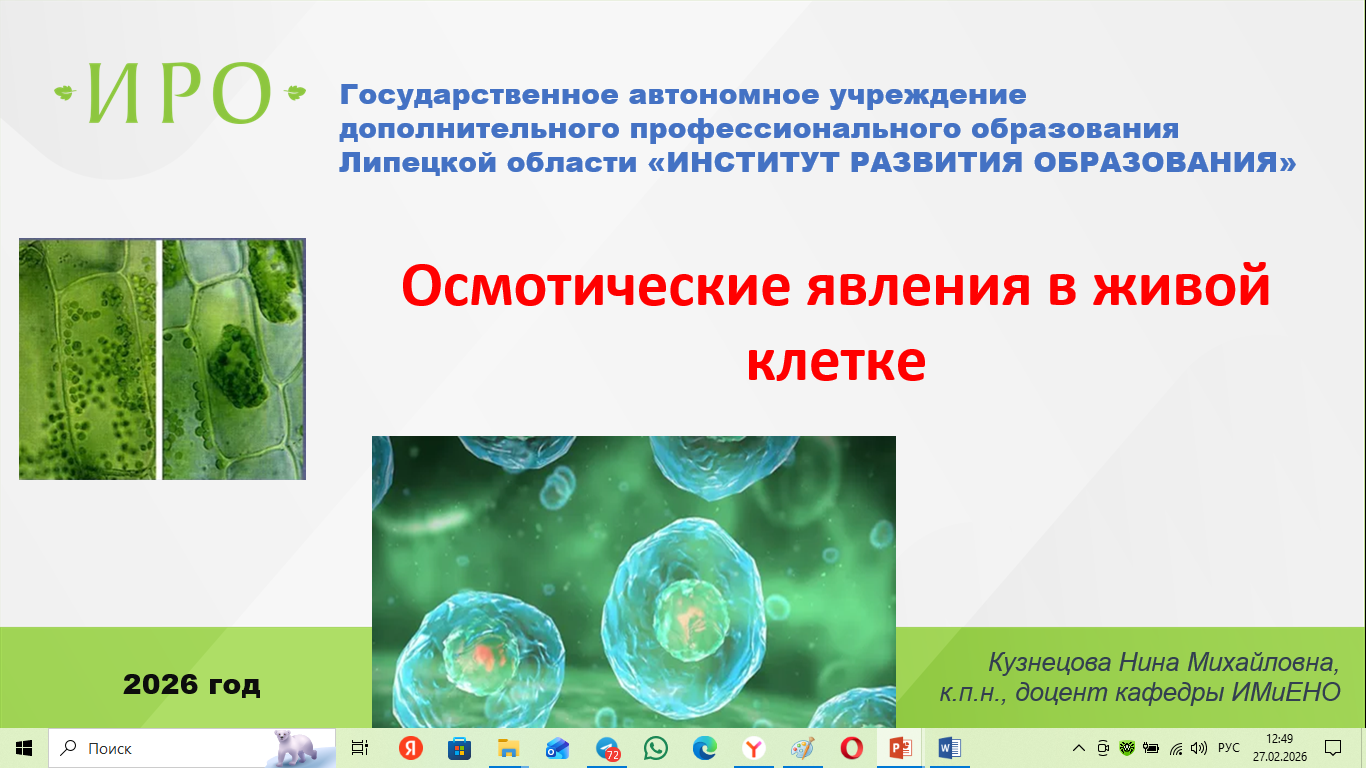 ИРО

Государственное автономное учреждение дополнительного профессионального образования Липецкой области «ИНСТИТУТ РАЗВИТИЯ ОБРАЗОВАНИЯ»

Осмотические явления в живой клетке

2026 год

Кузнецова Нина Михайловна, к.п.н., доцент кафедры ИМиЕНО

Поиск

72

РУС

12:49
27.02.2026